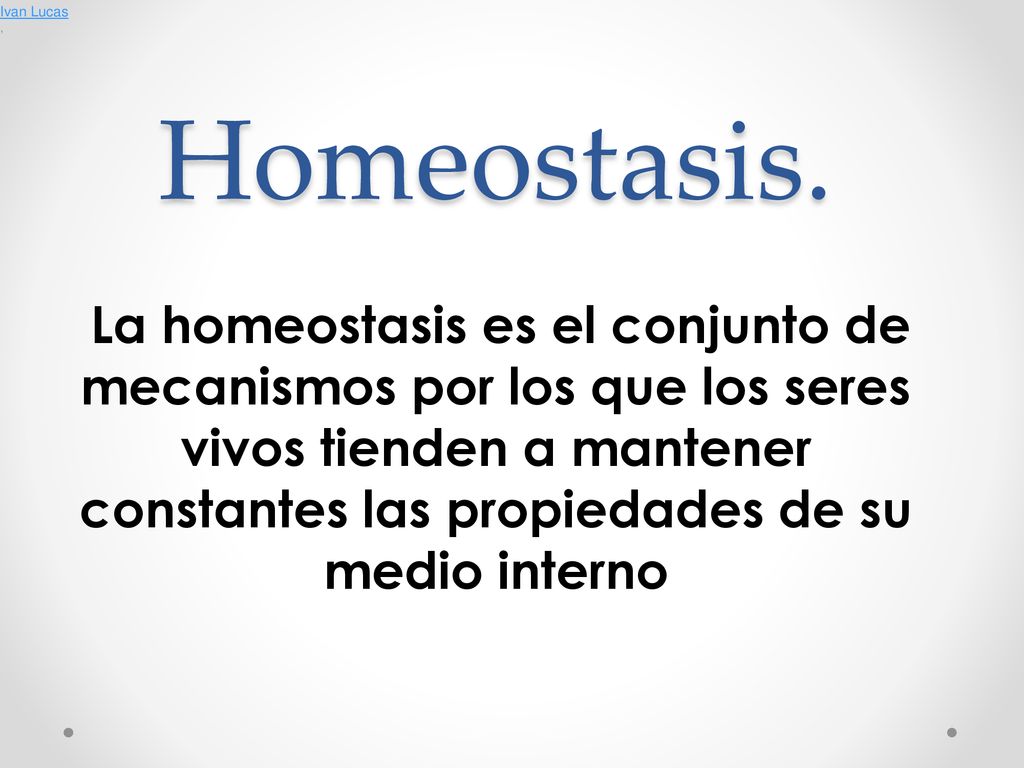 Ivan Lucas

Homeostasis.

La homeostasis es el conjunto de mecanismos por los que los seres vivos tienden a mantener constantes las propiedades de su medio interno